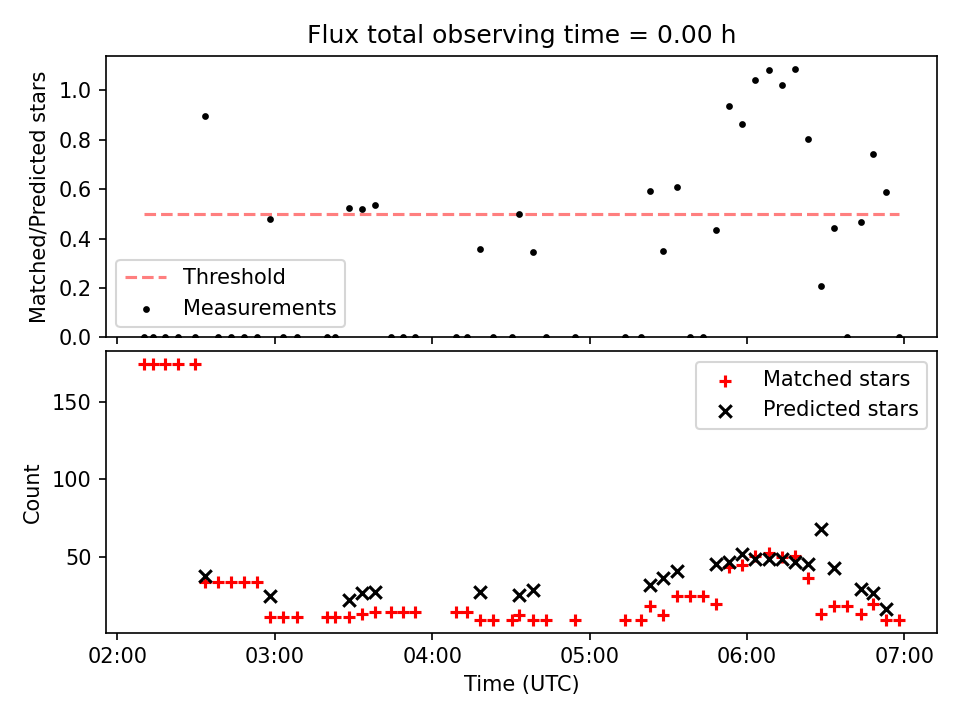 Flux total observing time = 0.00 h

Matched/Predicted stars

1.0
0.8
0.6
0.4
0.2
0.0

Threshold
Measurements

Count

150
100
50

Matched stars
Predicted stars

02:00
03:00
04:00
05:00
06:00
07:00

Time (UTC)